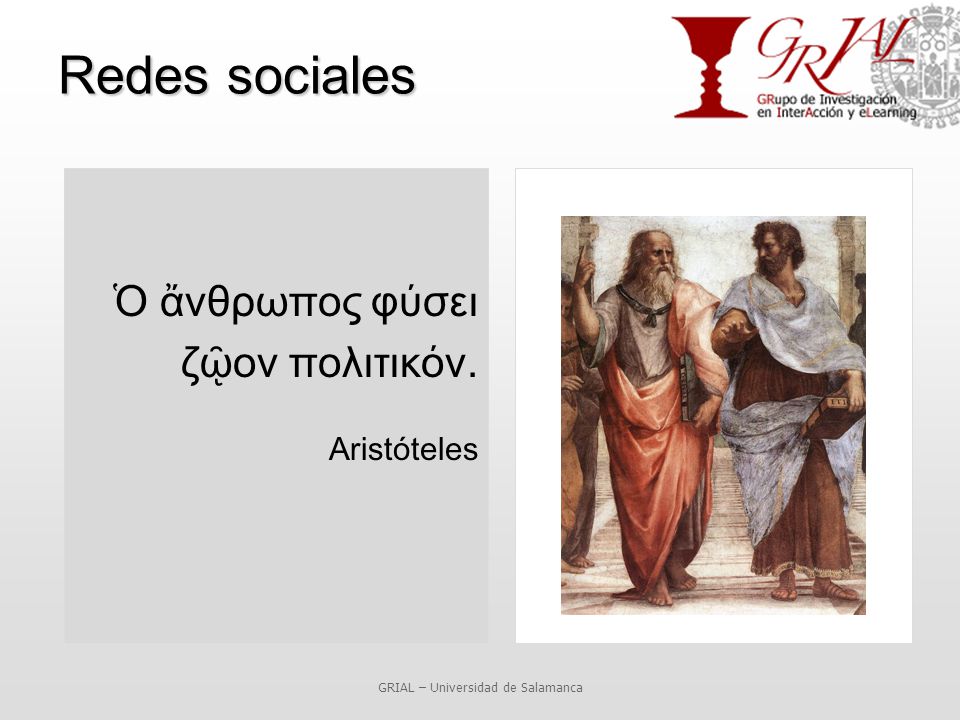 Redes sociales

GRIAL
GRupo de Investigación en InterAcción y eLearning

Ὁ ἄνθρωπος φύσει ζῷον πολιτικόν.

Aristóteles

GRIAL – Universidad de Salamanca